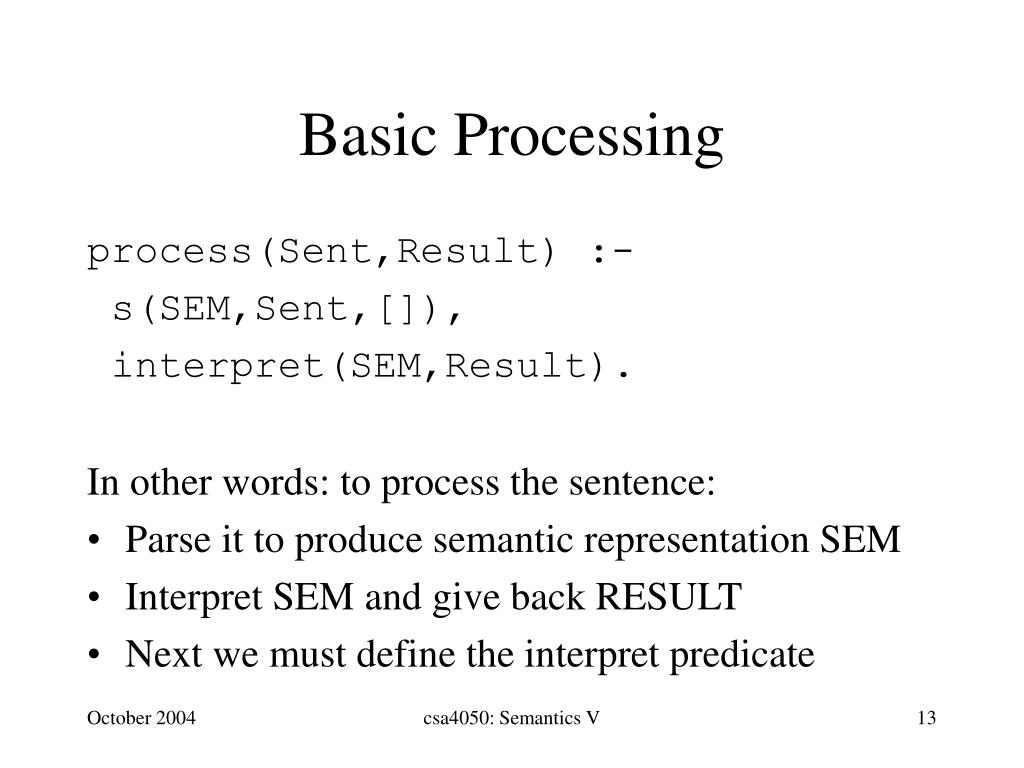 Basic Processing

process(Sent,Result) :-
 s(SEM,Sent,[]),
 interpret(SEM,Result).

In other words: to process the sentence:
• Parse it to produce semantic representation SEM
• Interpret SEM and give back RESULT
• Next we must define the interpret predicate

October 2004 csa4050: Semantics V 13